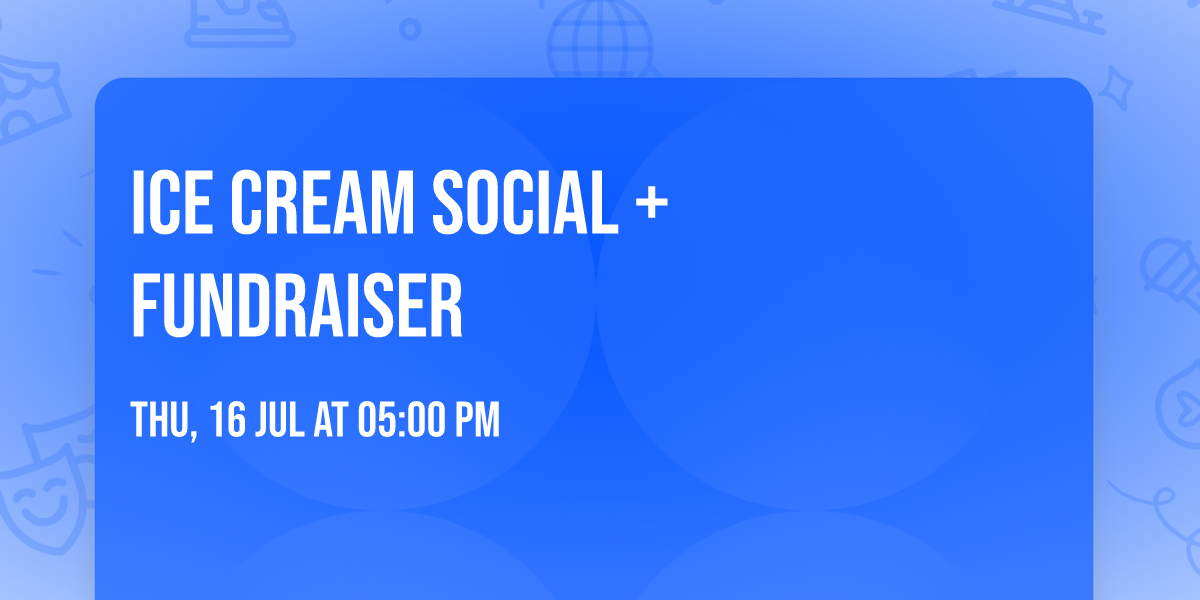 ICE CREAM SOCIAL + FUNDRAISER

THU, 16 JUL AT 05:00 PM